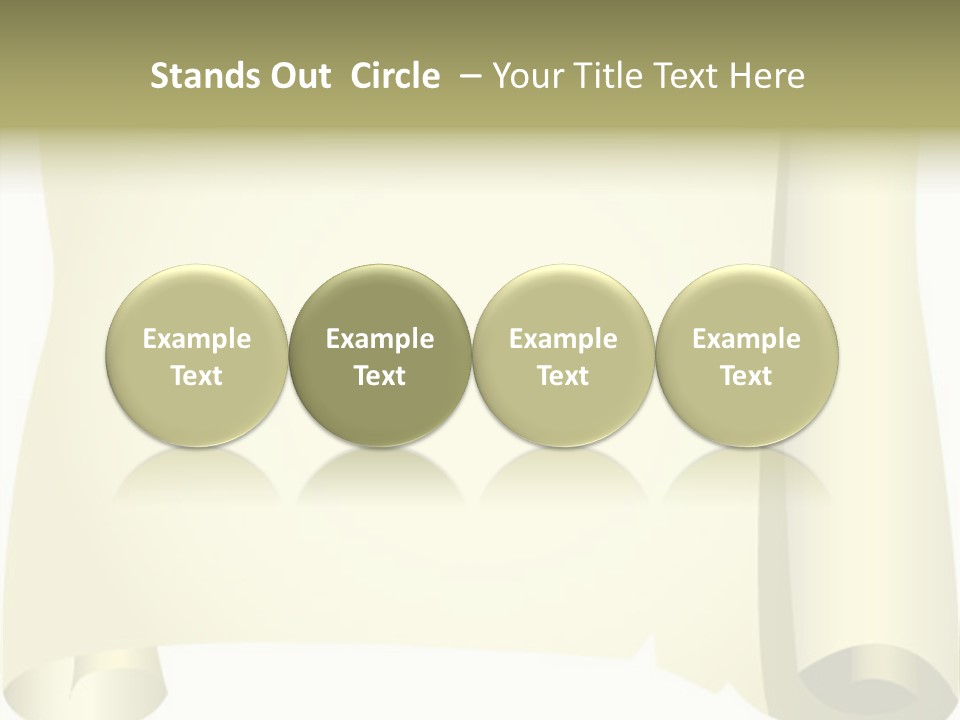 Stands Out Circle – Your Title Text Here

Example Text

Example Text

Example Text

Example Text